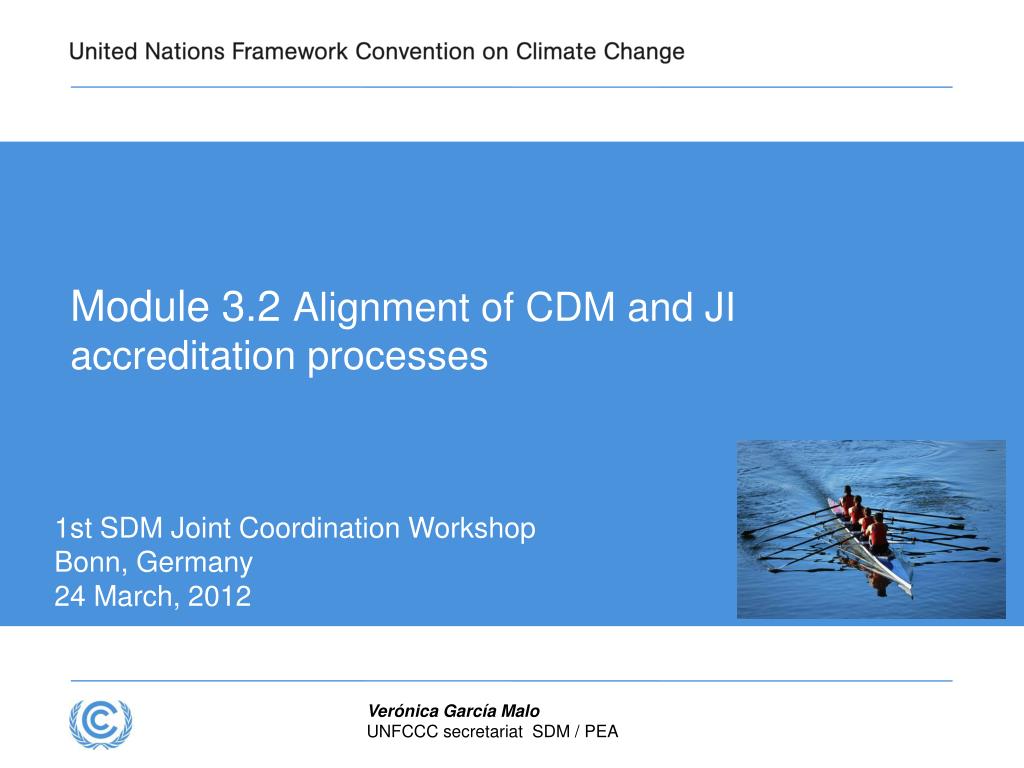 United Nations Framework Convention on Climate Change

Module 3.2 Alignment of CDM and JI accreditation processes

1st SDM Joint Coordination Workshop
Bonn, Germany
24 March, 2012

Verónica García Malo
UNFCCC secretariat SDM / PEA